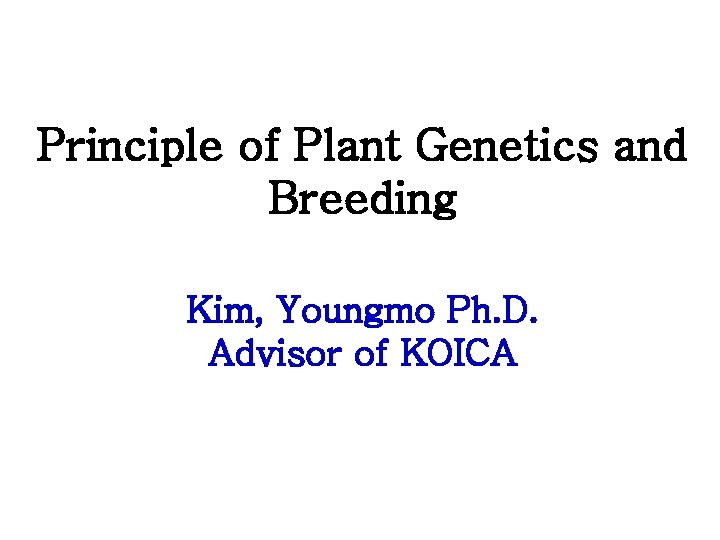 Principle of Plant Genetics and Breeding

Kim, Youngmo Ph.D.
Advisor of KOICA